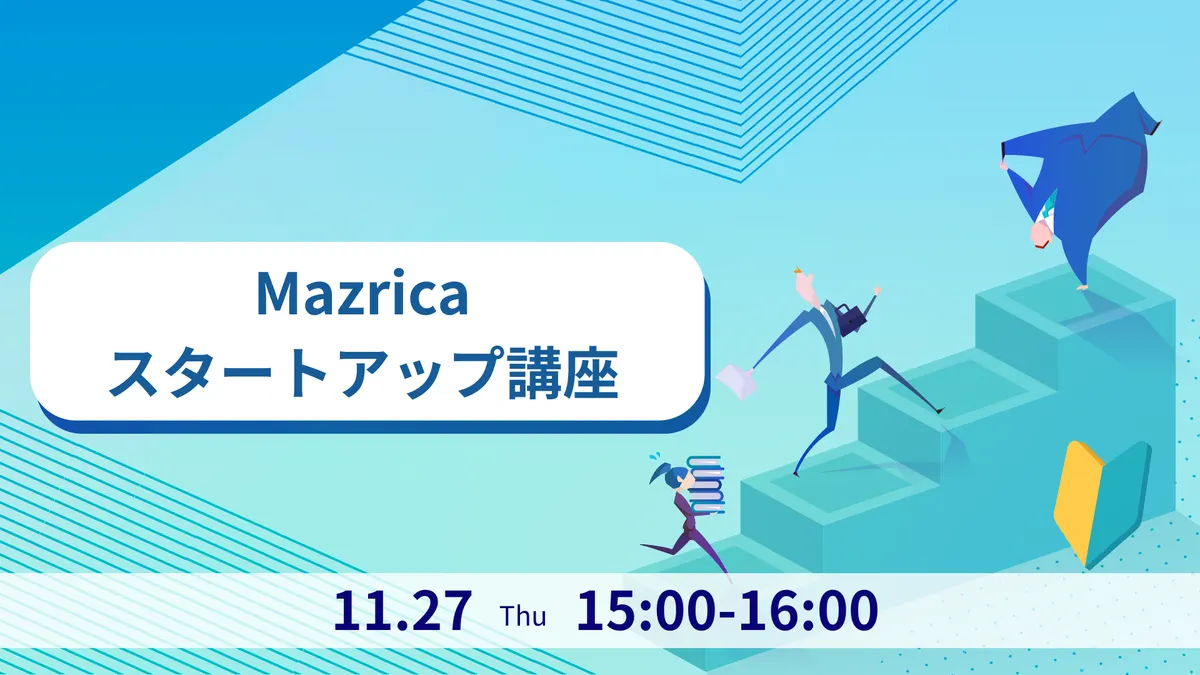 Mazrica
スタートアップ講座

11.27 Thu 15:00-16:00